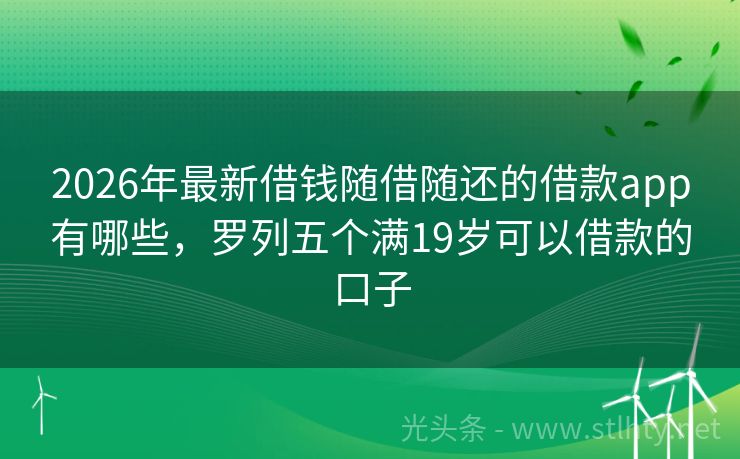 2026年最新借钱随借随还的借款app有哪些，罗列五个满19岁可以借款的口子

光头条 - www.stlhty.net